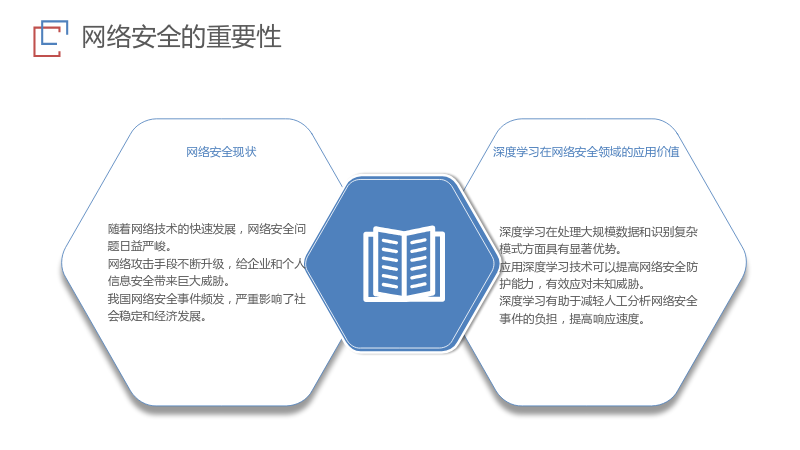 网络安全的重要性

网络安全现状

随着网络技术的快速发展，网络安全问题日益严峻。
网络攻击手段不断升级，给企业和个人信息安全带来巨大威胁。
我国网络安全事件频发，严重影响了社会稳定和经济发展。

深度学习在网络安全领域的应用价值

深度学习在处理大规模数据和识别复杂模式方面具有显著优势。
应用深度学习技术可以提高网络安全防护能力，有效应对未知威胁。
深度学习有助于减轻人工分析网络安全事件的负担，提高响应速度。